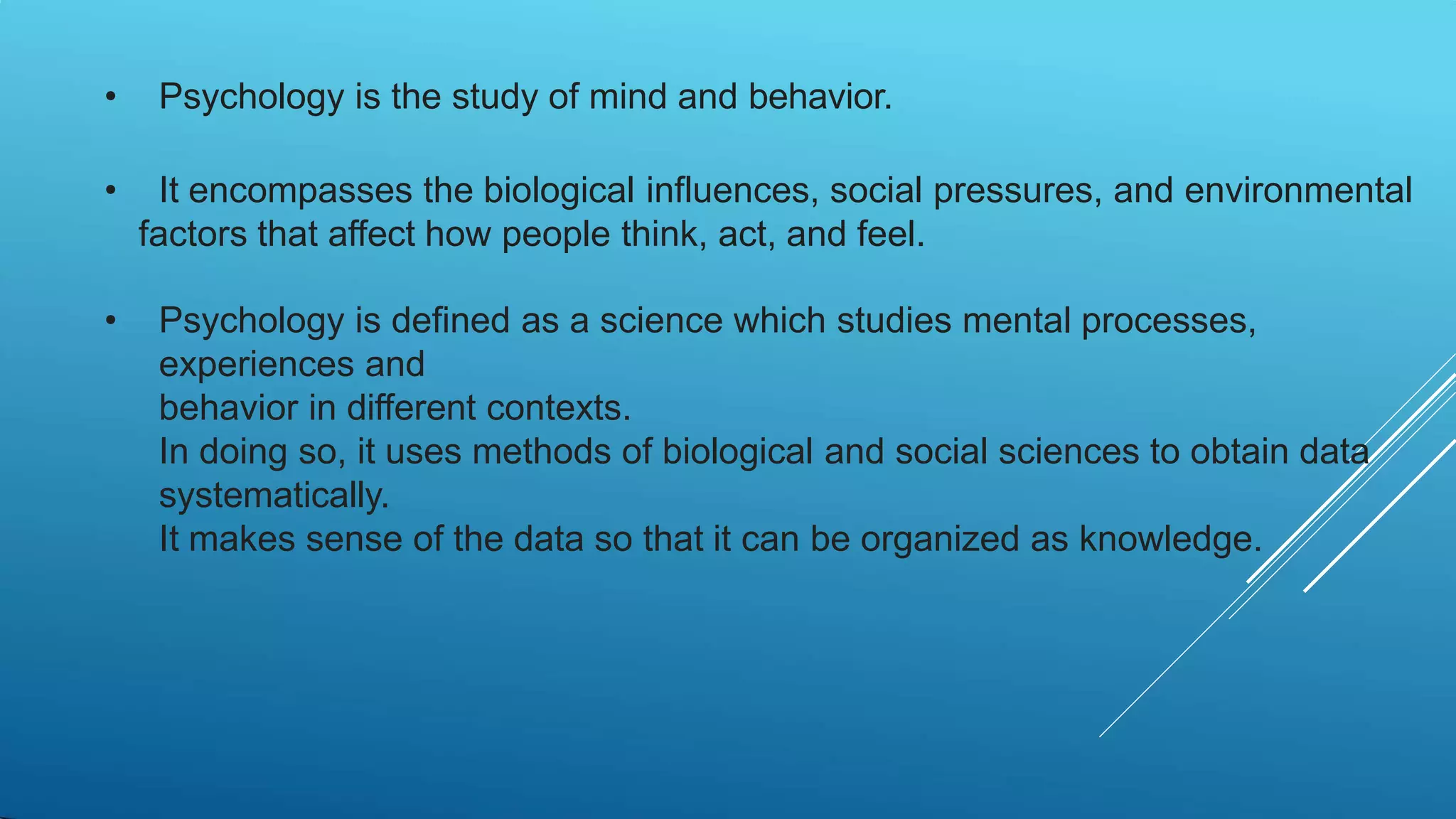 • Psychology is the study of mind and behavior.

• It encompasses the biological influences, social pressures, and environmental factors that affect how people think, act, and feel.

• Psychology is defined as a science which studies mental processes, experiences and
behavior in different contexts.
In doing so, it uses methods of biological and social sciences to obtain data systematically.
It makes sense of the data so that it can be organized as knowledge.